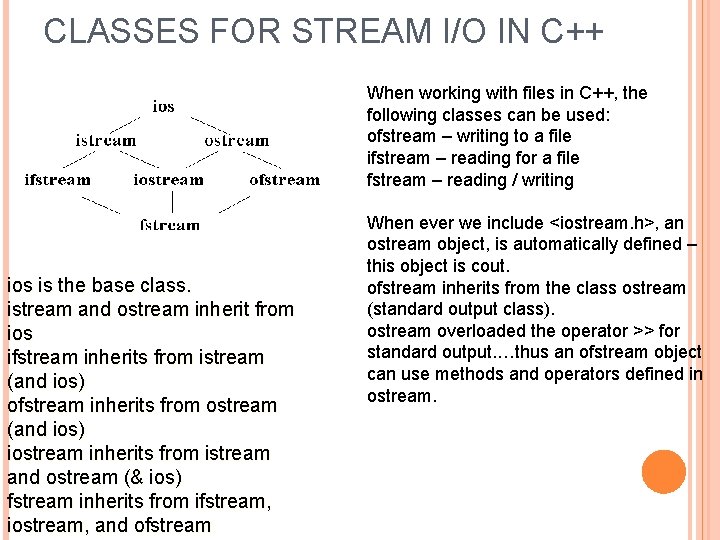 CLASSES FOR STREAM I/O IN C++

ios

istream ostream

ifstream iostream ofstream

fstream

ios is the base class.
istream and ostream inherit from ios
ifstream inherits from istream (and ios)
ofstream inherits from ostream (and ios)
iostream inherits from istream and ostream (& ios)
fstream inherits from ifstream, iostream, and ofstream

When working with files in C++, the following classes can be used:
ofstream – writing to a file
ifstream – reading for a file
fstream – reading / writing

When ever we include <iostream.h>, an ostream object, is automatically defined – this object is cout.
ofstream inherits from the class ostream (standard output class).
ostream overloaded the operator >> for standard output….thus an ofstream object can use methods and operators defined in ostream.